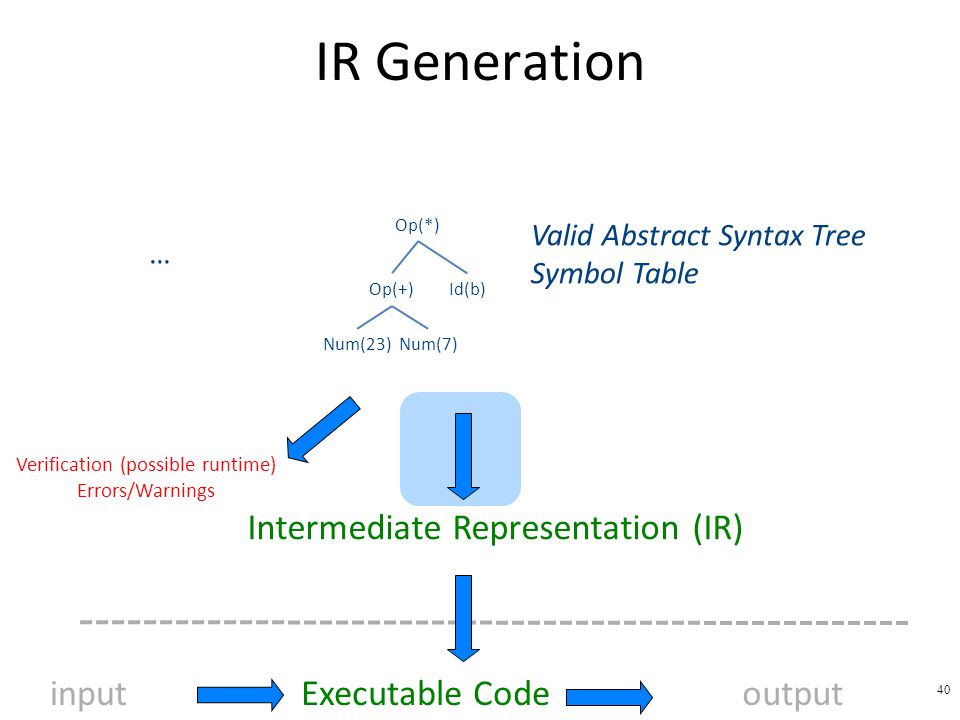 IR Generation

…

Op(*)

Op(+) Id(b)

Num(23) Num(7)

Valid Abstract Syntax Tree
Symbol Table

Verification (possible runtime)
Errors/Warnings

Intermediate Representation (IR)

input Executable Code output

40